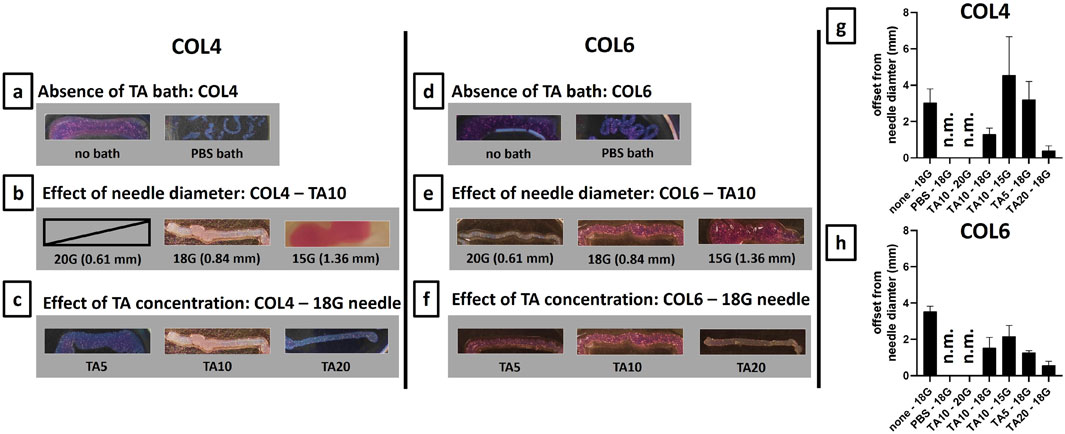 COL4

a Absence of TA bath: COL4

no bath

PBS bath

b Effect of needle diameter: COL4 – TA10

20G (0.61 mm)

18G (0.84 mm)

15G (1.36 mm)

c Effect of TA concentration: COL4 – 18G needle

TA5

TA10

TA20

COL6

d Absence of TA bath: COL6

no bath

PBS bath

e Effect of needle diameter: COL6 – TA10

20G (0.61 mm)

18G (0.84 mm)

15G (1.36 mm)

f Effect of TA concentration: COL6 – 18G needle

TA5

TA10

TA20

g COL4

offset from needle diamter (mm)

8
6
4
2
0

n.m.
n.m.

none - 18G
PBS - 18G
TA10 - 20G
TA10 - 18G
TA10 - 15G
TA5 - 18G
TA20 - 18G

h COL6

offset from needle diamter (mm)

8
6
4
2
0

n.m.
n.m.

none - 18G
PBS - 18G
TA10 - 20G
TA10 - 18G
TA10 - 15G
TA5 - 18G
TA20 - 18G